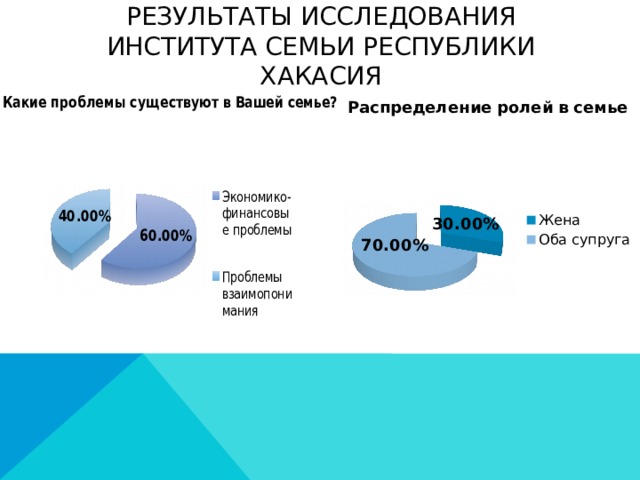 РЕЗУЛЬТАТЫ ИССЛЕДОВАНИЯ ИНСТИТУТА СЕМЬИ РЕСПУБЛИКИ ХАКАСИЯ

Какие проблемы существуют в Вашей семье?

40.00%

60.00%

Экономико-финансовые проблемы

Проблемы взаимопонимания

Распределение ролей в семье

30.00%

70.00%

Жена

Оба супруга